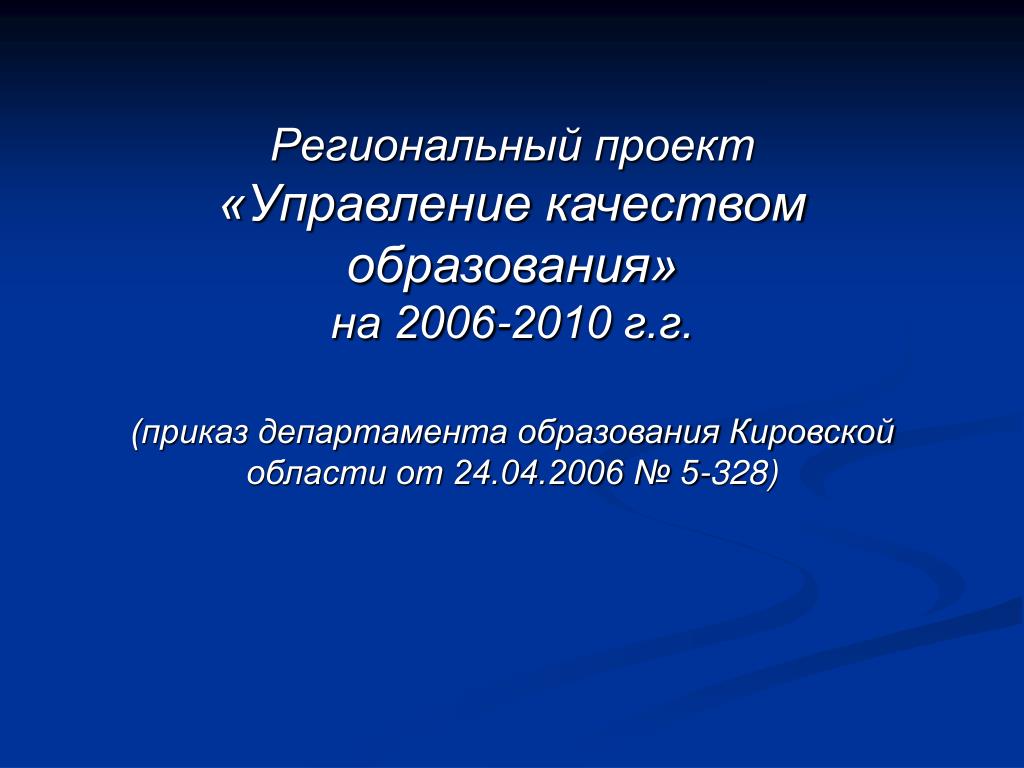 Региональный проект
«Управление качеством образования»
на 2006-2010 г.г.

(приказ департамента образования Кировской области от 24.04.2006 № 5-328)